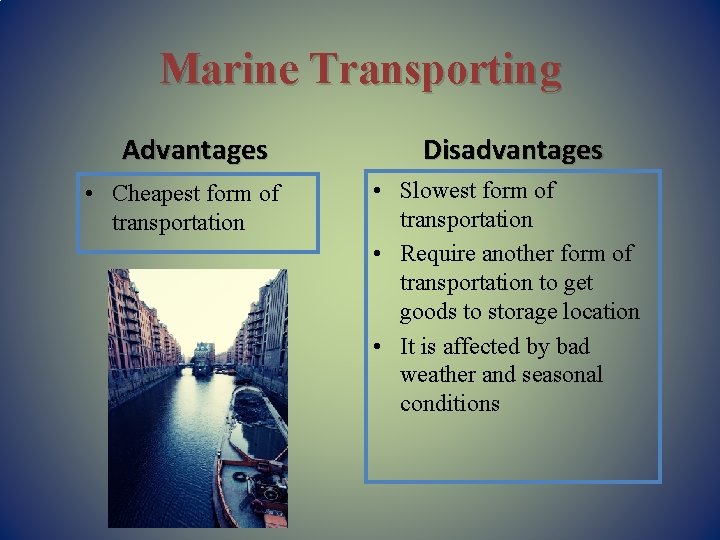 Marine Transporting

Advantages

• Cheapest form of transportation

Disadvantages

• Slowest form of transportation
• Require another form of transportation to get goods to storage location
• It is affected by bad weather and seasonal conditions